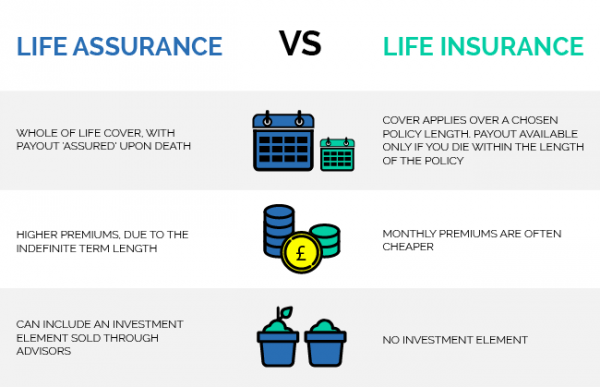 LIFE ASSURANCE

VS

LIFE INSURANCE

WHOLE OF LIFE COVER, WITH PAYOUT 'ASSURED' UPON DEATH

COVER APPLIES OVER A CHOSEN POLICY LENGTH. PAYOUT AVAILABLE ONLY IF YOU DIE WITHIN THE LENGTH OF THE POLICY

HIGHER PREMIUMS, DUE TO THE INDEFINITE TERM LENGTH

£

MONTHLY PREMIUMS ARE OFTEN CHEAPER

CAN INCLUDE AN INVESTMENT ELEMENT SOLD THROUGH ADVISORS

NO INVESTMENT ELEMENT